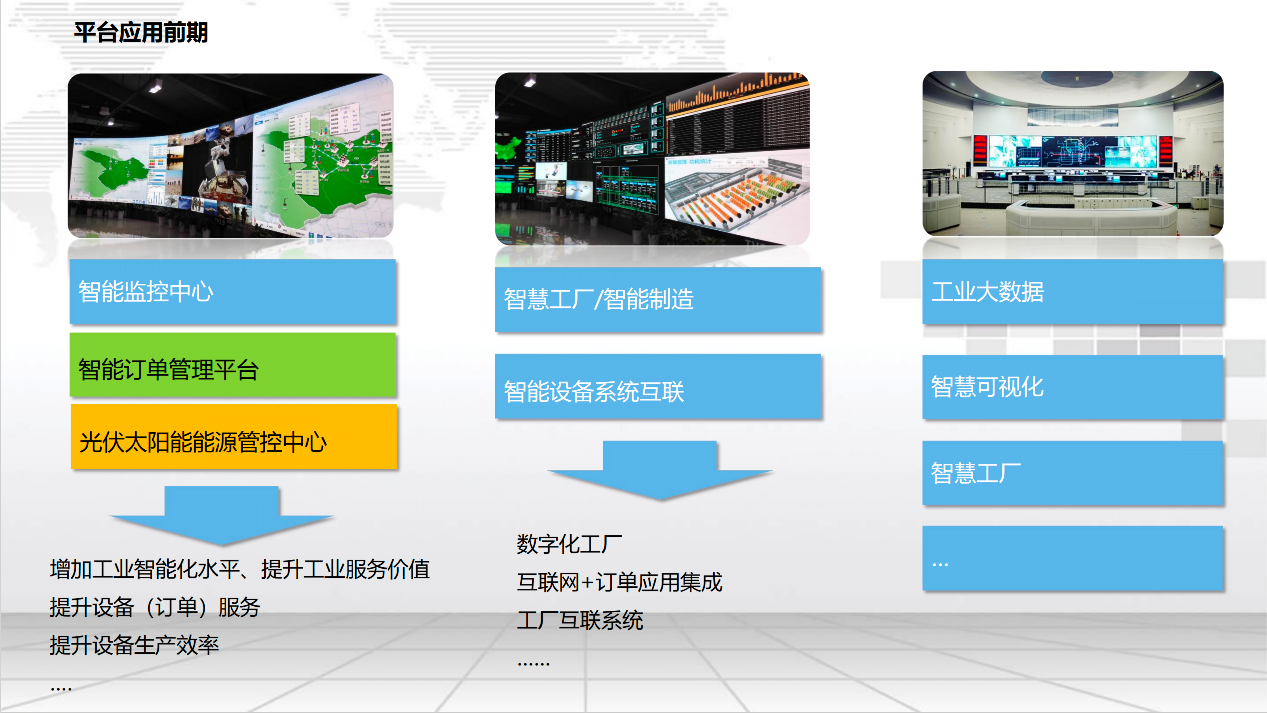 平台应用前期

智能监控中心

智能订单管理平台

光伏太阳能能源管控中心

增加工业智能化水平、提升工业服务价值
提升设备（订单）服务
提升设备生产效率
....

智慧工厂/智能制造

智能设备系统互联

数字化工厂
互联网+订单应用集成
工厂互联系统
……

工业大数据

智慧可视化

智慧工厂

...